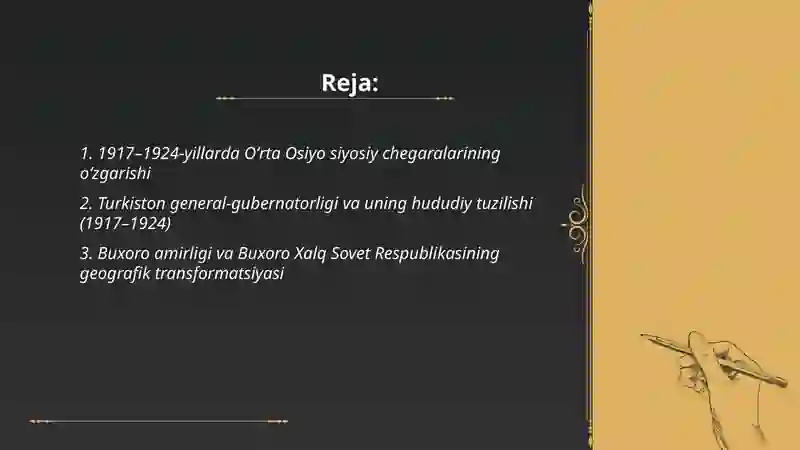 Reja:

1. 1917–1924-yillarda O‘rta Osiyo siyosiy chegaralarining o‘zgarishi

2. Turkiston general-gubernatorligi va uning hududiy tuzilishi (1917–1924)

3. Buxoro amirligi va Buxoro Xalq Sovet Respublikasining geografik transformatsiyasi